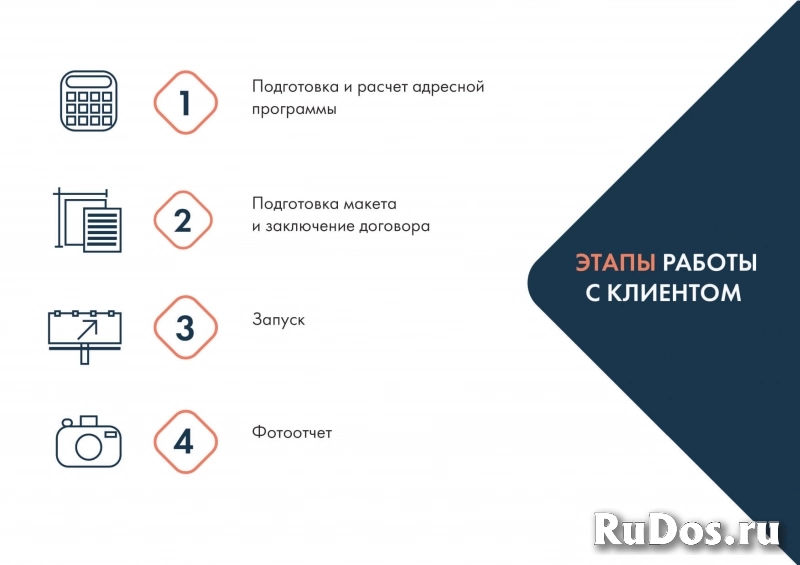 1

Подготовка и расчет адресной программы

2

Подготовка макета и заключение договора

3

Запуск

4

Фотоотчет

ЭТАПЫ РАБОТЫ С КЛИЕНТОМ

RuDos.ru